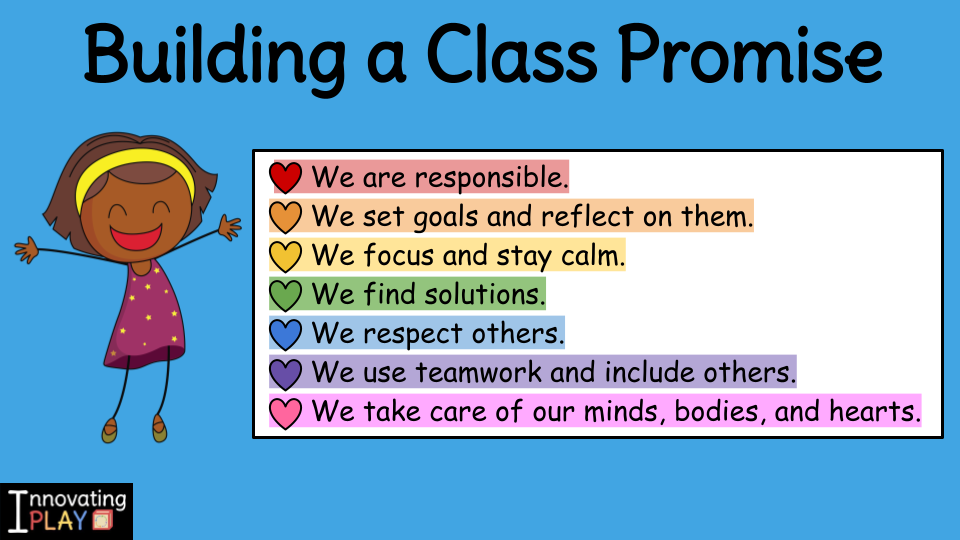 Building a Class Promise

We are responsible.
We set goals and reflect on them.
We focus and stay calm.
We find solutions.
We respect others.
We use teamwork and include others.
We take care of our minds, bodies, and hearts.

Innovating PLAY